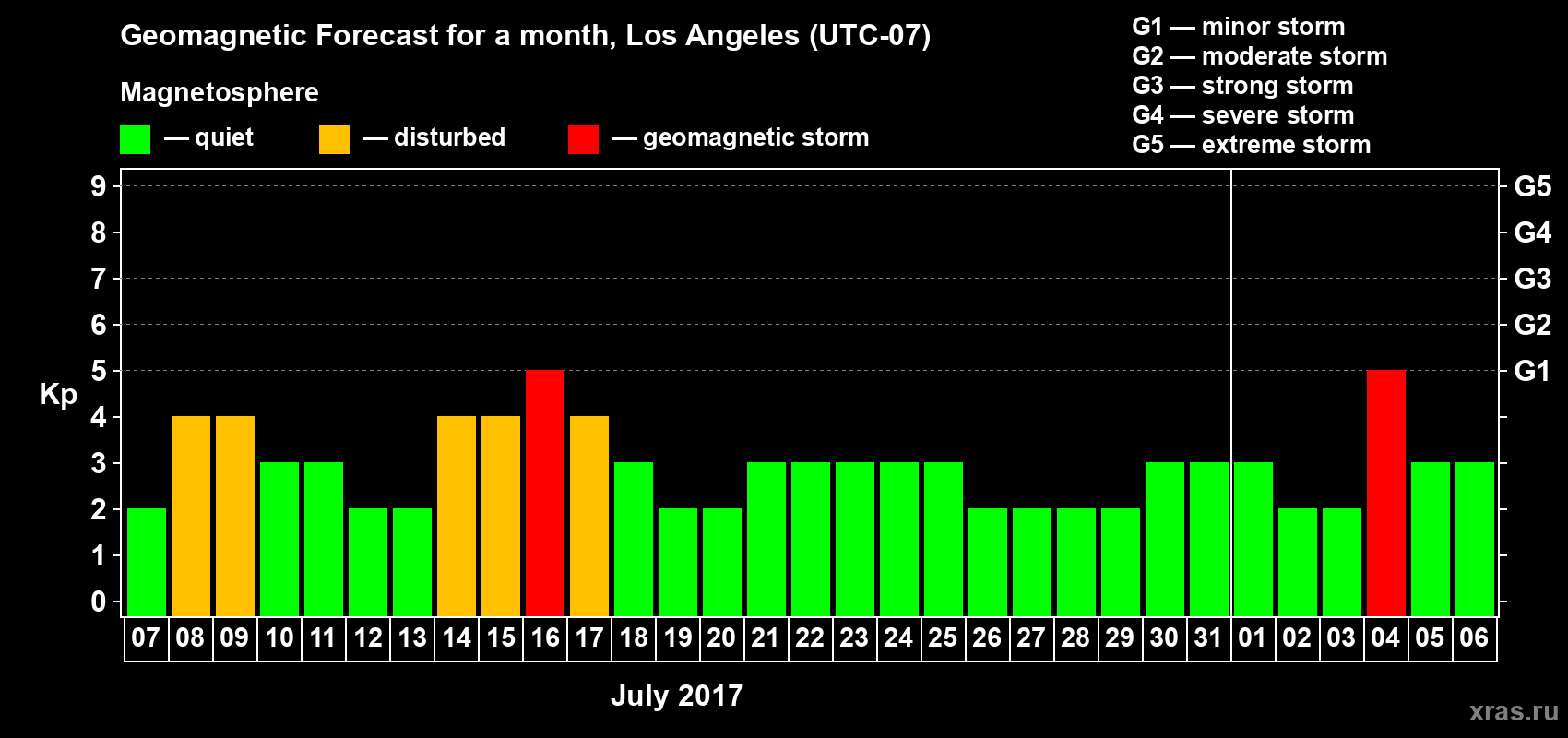 Geomagnetic Forecast for a month, Los Angeles (UTC-07)

Magnetosphere

— quiet — disturbed — geomagnetic storm

G1 — minor storm
G2 — moderate storm
G3 — strong storm
G4 — severe storm
G5 — extreme storm

Kp

9
8
7
6
5
4
3
2
1
0

G5
G4
G3
G2
G1

07 08 09 10 11 12 13 14 15 16 17 18 19 20 21 22 23 24 25 26 27 28 29 30 31 01 02 03 04 05 06

July 2017

xras.ru